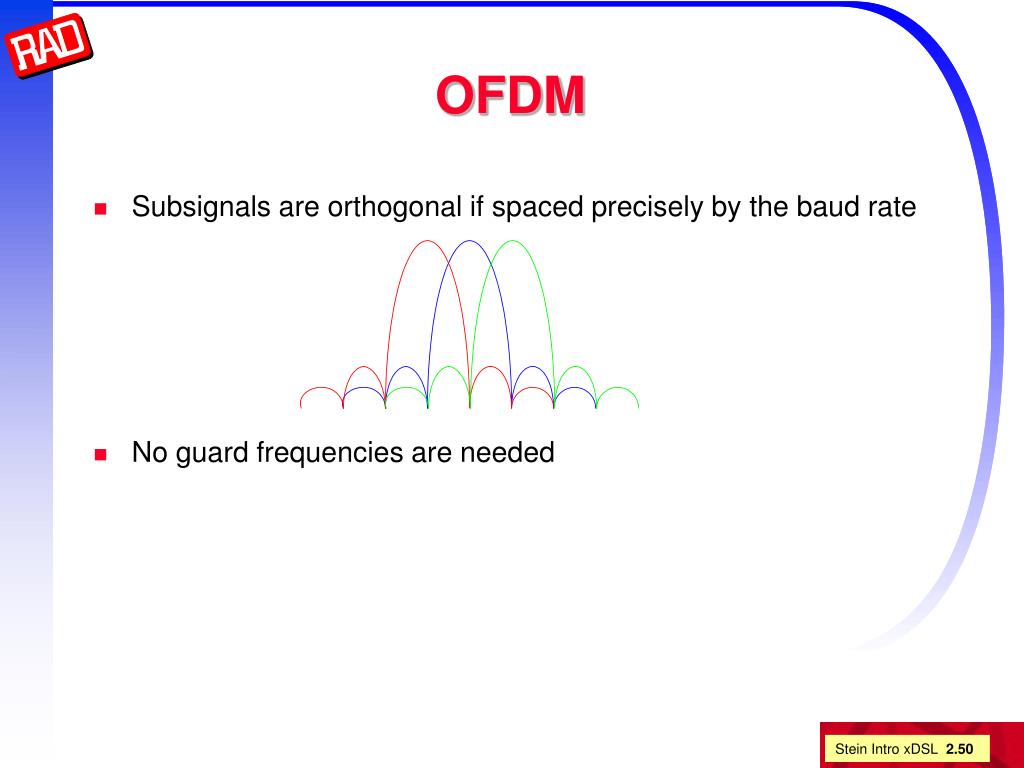 RAD

OFDM

Subsignals are orthogonal if spaced precisely by the baud rate

No guard frequencies are needed

Stein Intro xDSL 2.50